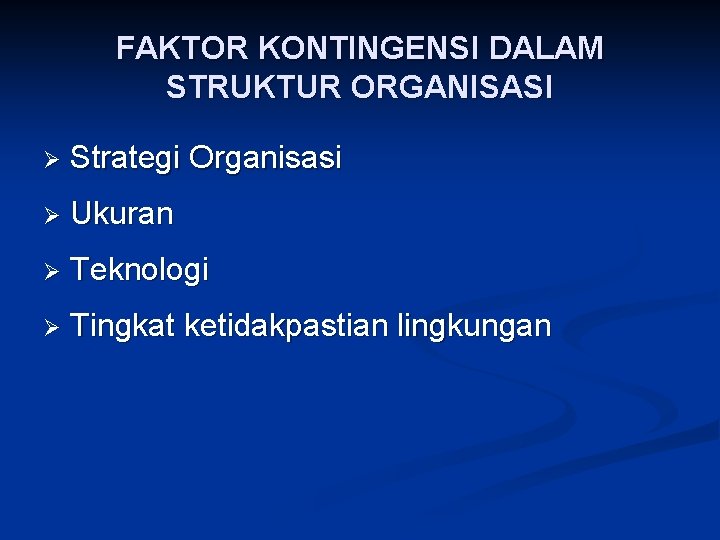 FAKTOR KONTINGENSI DALAM STRUKTUR ORGANISASI

➢ Strategi Organisasi

➢ Ukuran

➢ Teknologi

➢ Tingkat ketidakpastian lingkungan